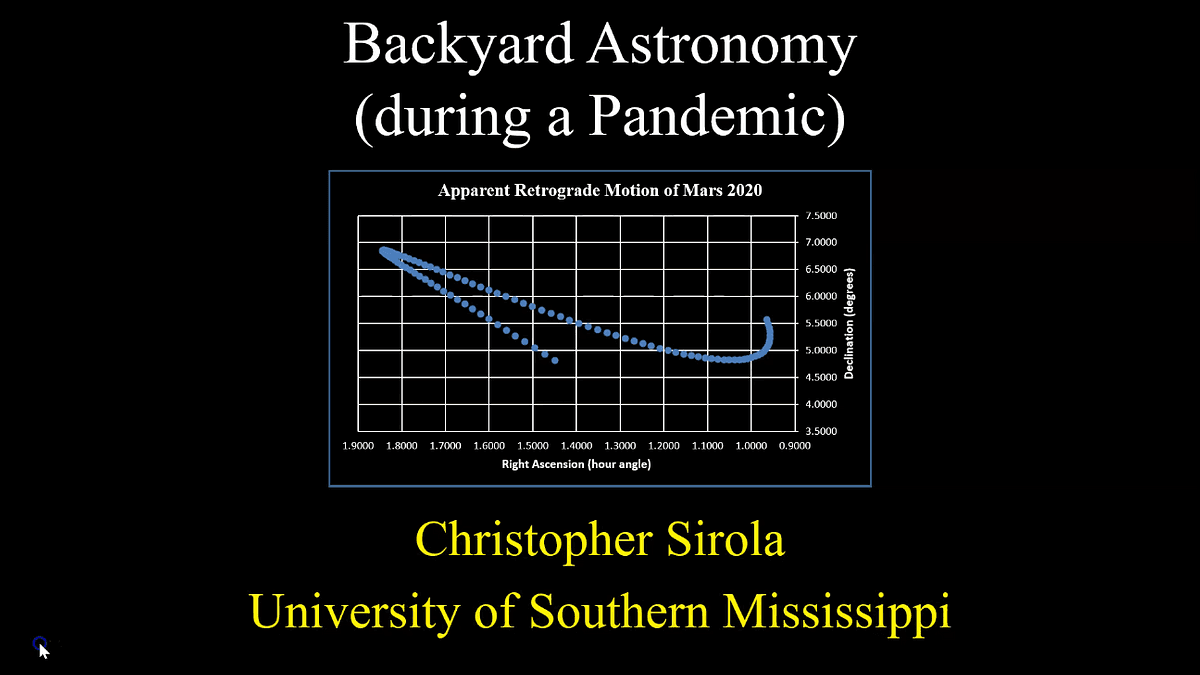 Backyard Astronomy (during a Pandemic)

Apparent Retrograde Motion of Mars 2020

7.5000
7.0000
6.5000
6.0000
5.5000
5.0000
4.5000
4.0000
3.5000

Declination (degrees)

1.9000 1.8000 1.7000 1.6000 1.5000 1.4000 1.3000 1.2000 1.1000 1.0000 0.9000

Right Ascension (hour angle)

Christopher Sirola

University of Southern Mississippi